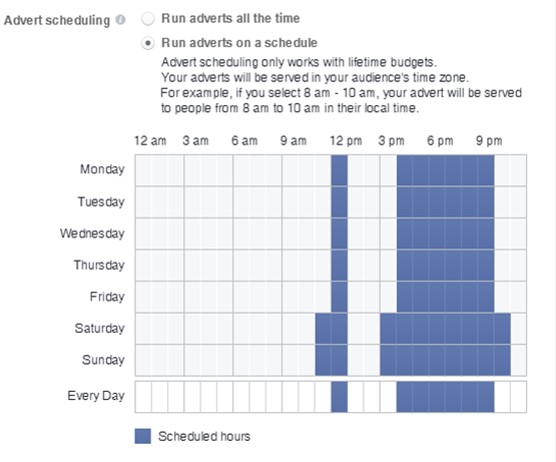 Advert scheduling

Run adverts all the time

Run adverts on a schedule

Advert scheduling only works with lifetime budgets.
Your adverts will be served in your audience's time zone.
For example, if you select 8 am - 10 am, your advert will be served to people from 8 am to 10 am in their local time.

12 am 3 am 6 am 9 am 12 pm 3 pm 6 pm 9 pm

Monday
Tuesday
Wednesday
Thursday
Friday
Saturday
Sunday
Every Day

Scheduled hours